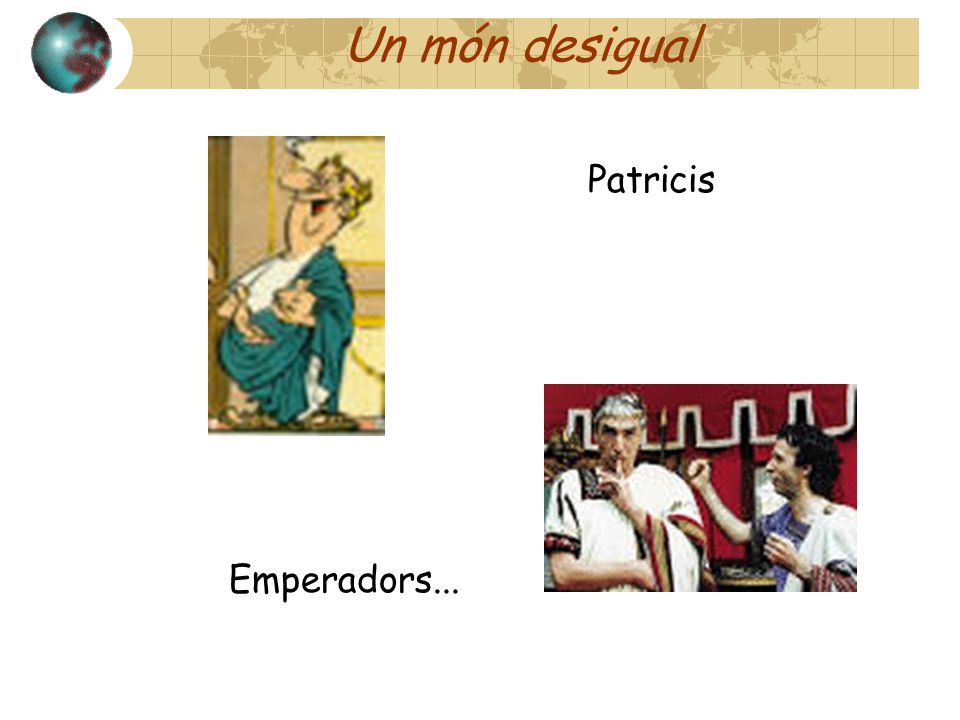 Un món desigual

Patricis

Emperadors...